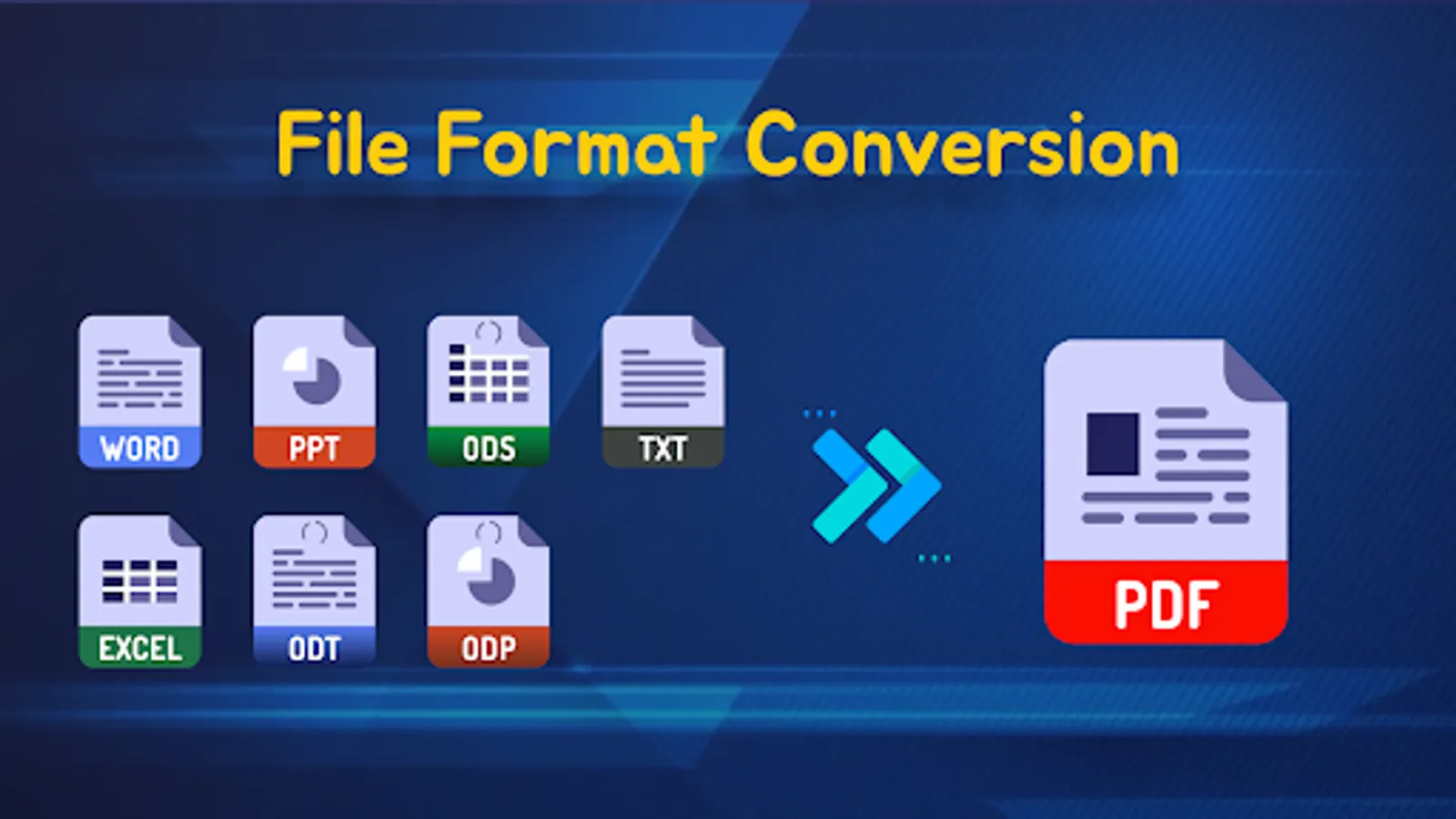 File Format Conversion

WORD
PPT
ODS
TXT
EXCEL
ODT
ODP

PDF